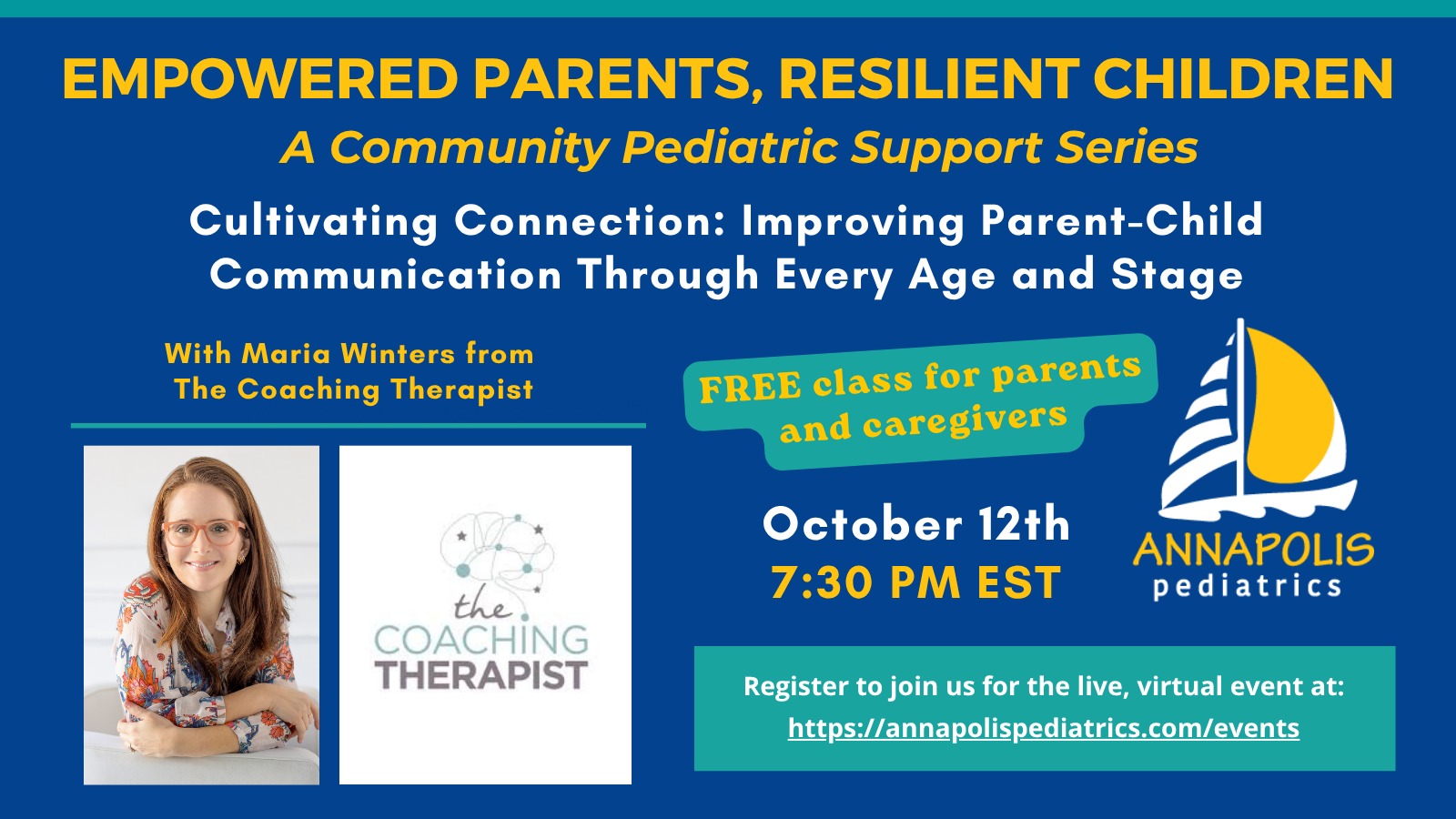 EMPOWERED PARENTS, RESILIENT CHILDREN

A Community Pediatric Support Series

Cultivating Connection: Improving Parent-Child Communication Through Every Age and Stage

With Maria Winters from The Coaching Therapist

the COACHING THERAPIST

FREE class for parents and caregivers

October 12th
7:30 PM EST

ANNAPOLIS pediatrics

Register to join us for the live, virtual event at:
https://annapolispediatrics.com/events